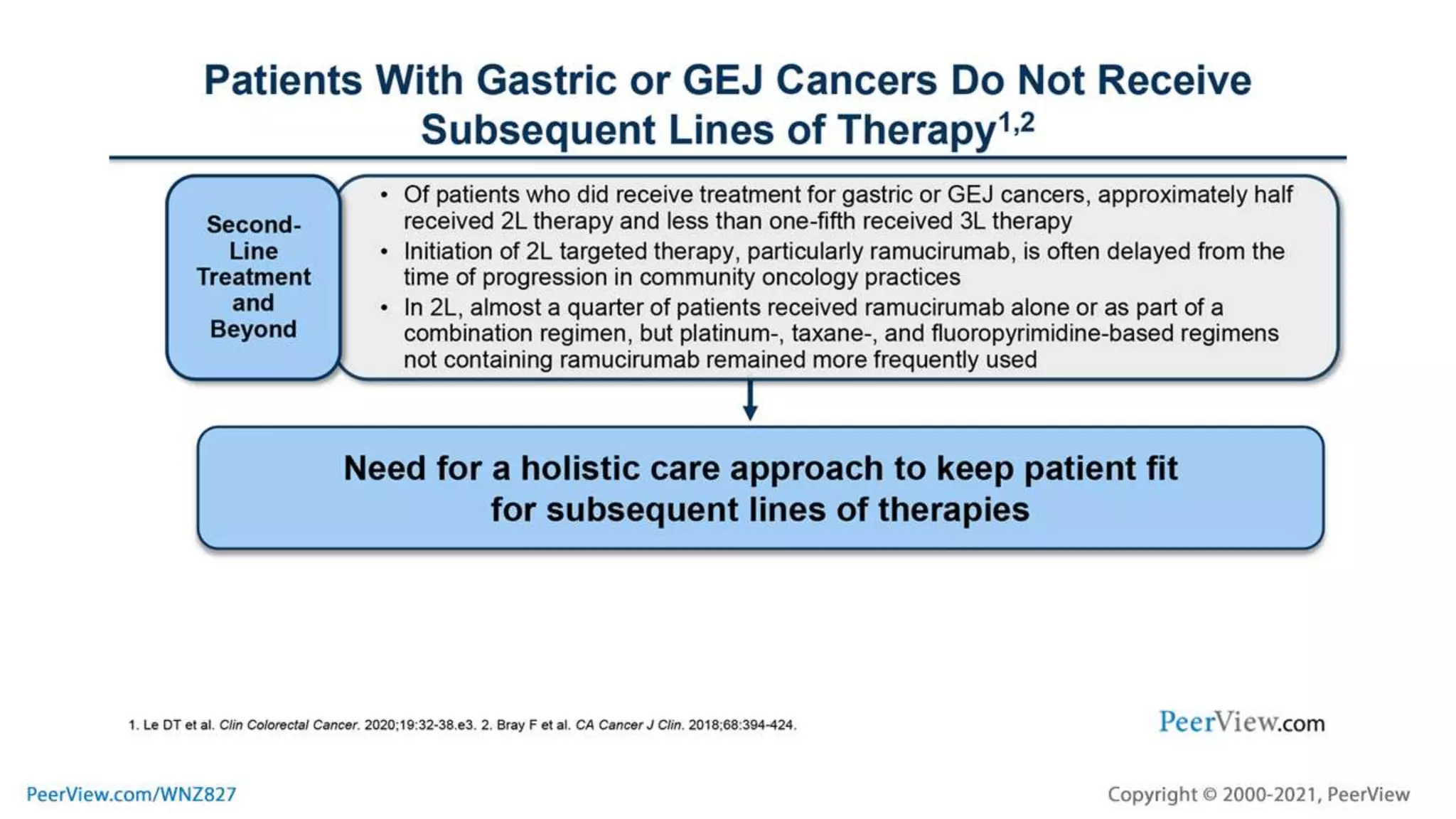 Patients With Gastric or GEJ Cancers Do Not Receive Subsequent Lines of Therapy$^{1,2}$

Second-Line Treatment and Beyond

• Of patients who did receive treatment for gastric or GEJ cancers, approximately half received 2L therapy and less than one-fifth received 3L therapy
• Initiation of 2L targeted therapy, particularly ramucirumab, is often delayed from the time of progression in community oncology practices
• In 2L, almost a quarter of patients received ramucirumab alone or as part of a combination regimen, but platinum-, taxane-, and fluoropyrimidine-based regimens not containing ramucirumab remained more frequently used

Need for a holistic care approach to keep patient fit for subsequent lines of therapies

1. Le DT et al. Clin Colorectal Cancer. 2020;19:32-38.e3. 2. Bray F et al. CA Cancer J Clin. 2018;68:394-424.

PeerView.com

PeerView.com/WNZ827

Copyright © 2000-2021, PeerView